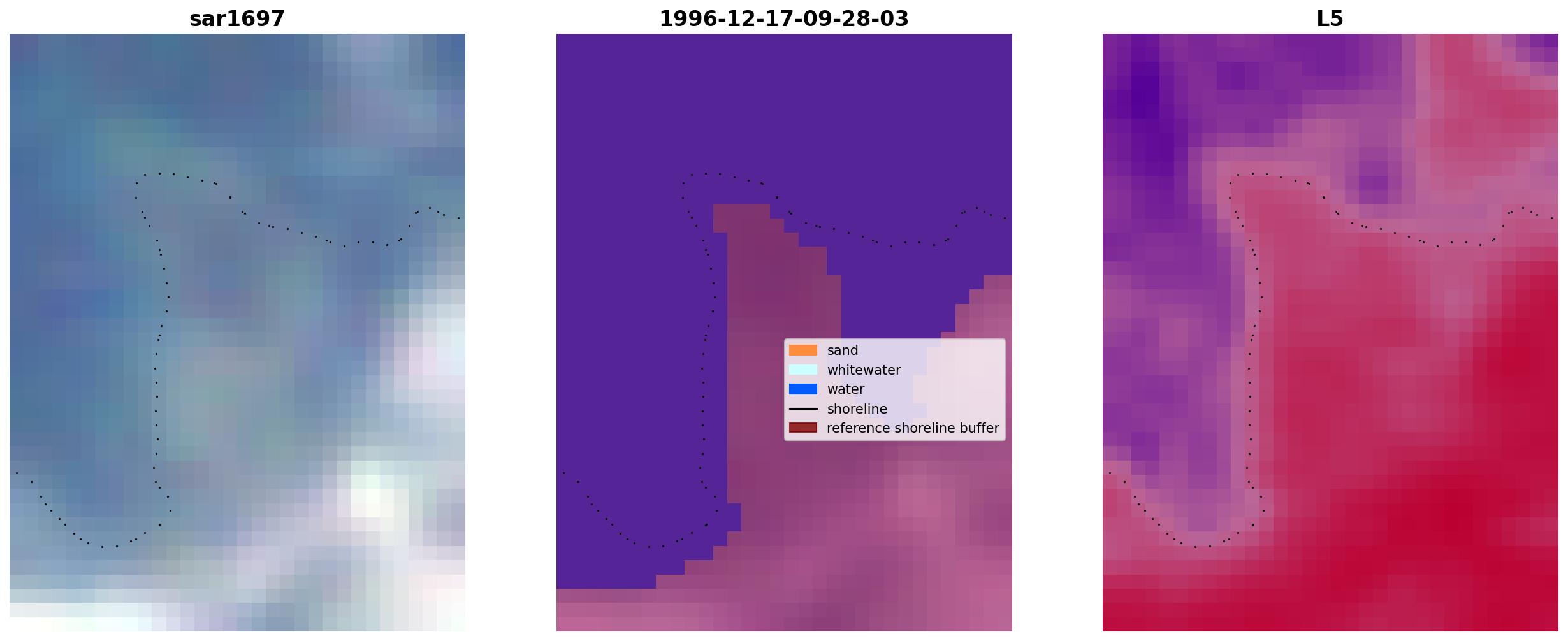 sar1697

1996-12-17-09-28-03

sand
whitewater
water
shoreline
reference shoreline buffer

L5